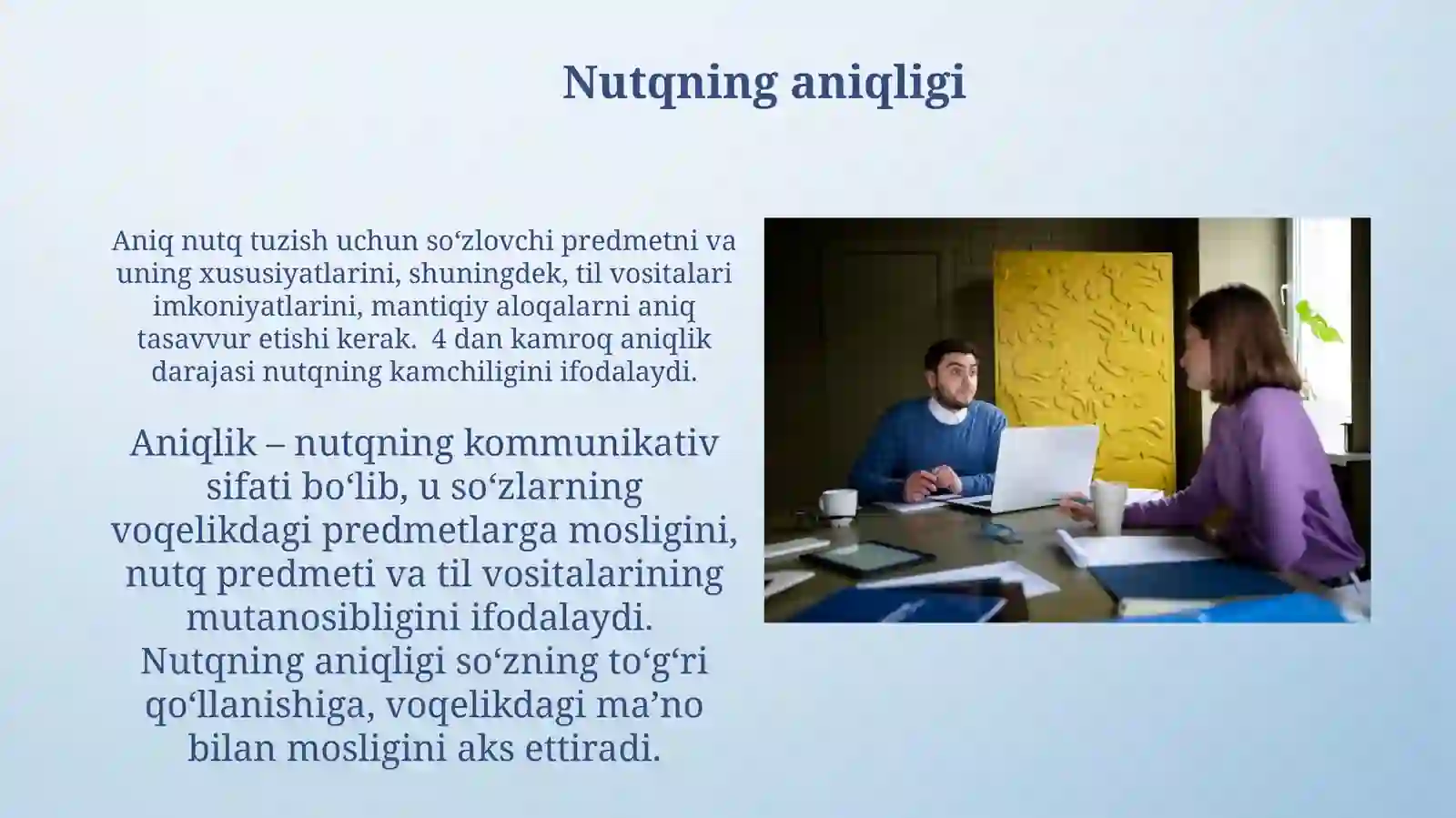 Nutqning aniqligi

Aniq nutq tuzish uchun so‘zlovchi predmetni va uning xususiyatlarini, shuningdek, til vositalari imkoniyatlarini, mantiqiy aloqalarni aniq tasavvur etishi kerak. 4 dan kamroq aniqlik darajasi nutqning kamchiligini ifodalaydi.

Aniqlik – nutqning kommunikativ sifati bo‘lib, u so‘zlarning voqelikdagi predmetlarga mosligini, nutq predmeti va til vositalarining mutanosibligini ifodalaydi. Nutqning aniqligi so‘zning to‘g‘ri qo‘llanishiga, voqelikdagi ma’no bilan mosligini aks ettiradi.